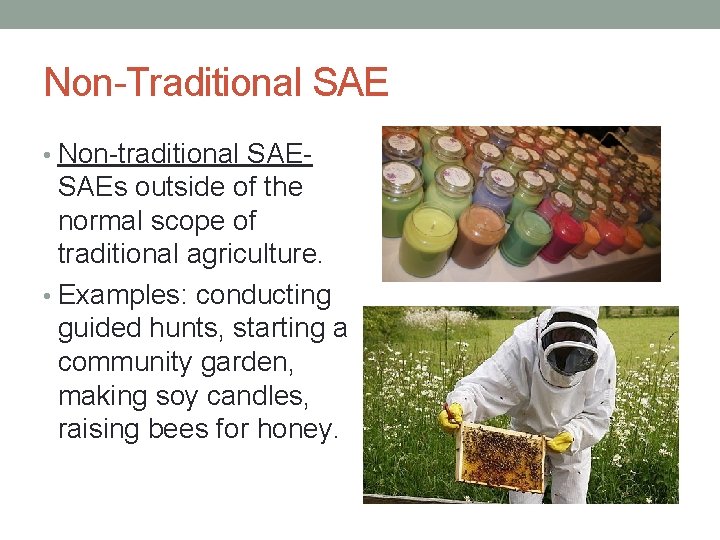 Non-Traditional SAE

• Non-traditional SAE- SAEs outside of the normal scope of traditional agriculture.

• Examples: conducting guided hunts, starting a community garden, making soy candles, raising bees for honey.